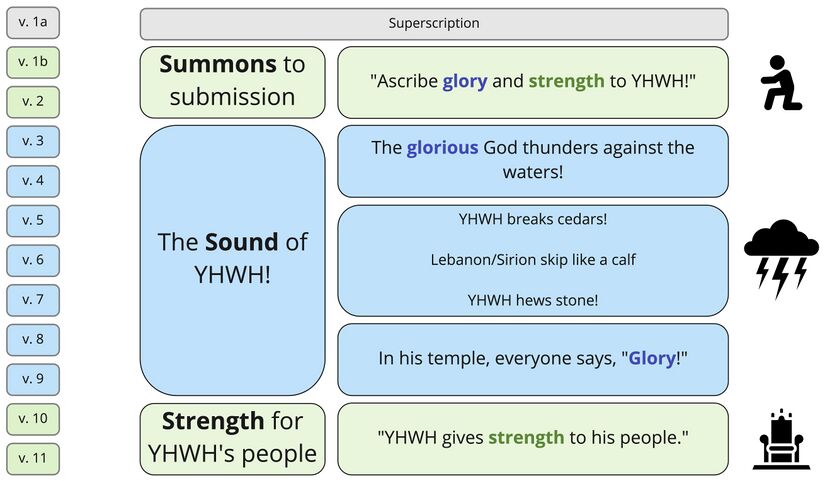 v. 1a
v. 1b
v. 2
v. 3
v. 4
v. 5
v. 6
v. 7
v. 8
v. 9
v. 10
v. 11

Superscription

Summons to submission

"Ascribe glory and strength to YHWH!"

The Sound of YHWH!

The glorious God thunders against the waters!

YHWH breaks cedars!

Lebanon/Sirion skip like a calf

YHWH hews stone!

In his temple, everyone says, "Glory!"

Strength for YHWH's people

"YHWH gives strength to his people."